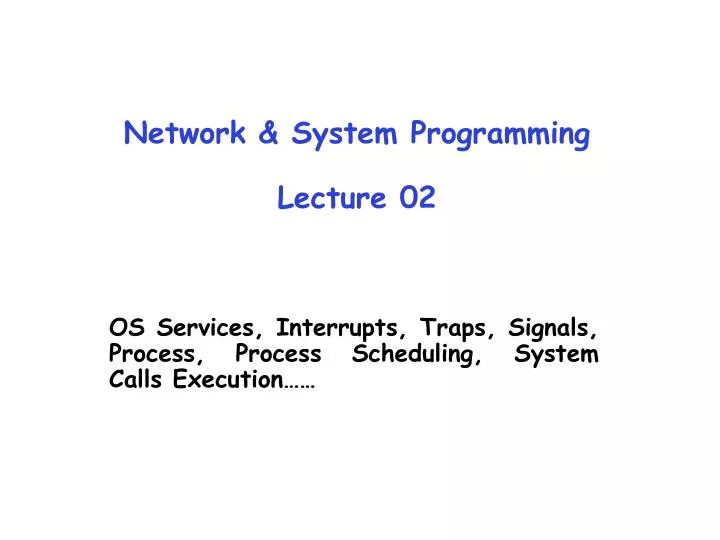 Network & System Programming

Lecture 02

OS Services, Interrupts, Traps, Signals, Process, Process Scheduling, System Calls Execution……